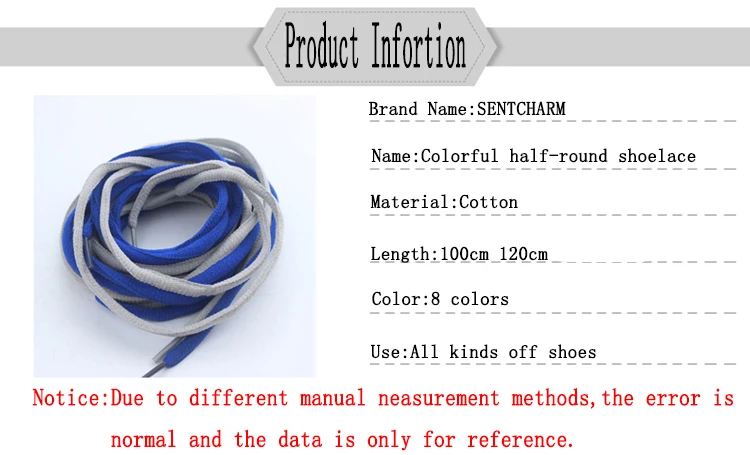 Product Infortion

Brand Name:SENTCHARM

Name:Colorful half-round shoelace

Material:Cotton

Length:100cm 120cm

Color:8 colors

Use:All kinds off shoes

Notice:Due to different manual neasurement methods,the error is normal and the data is only for reference.